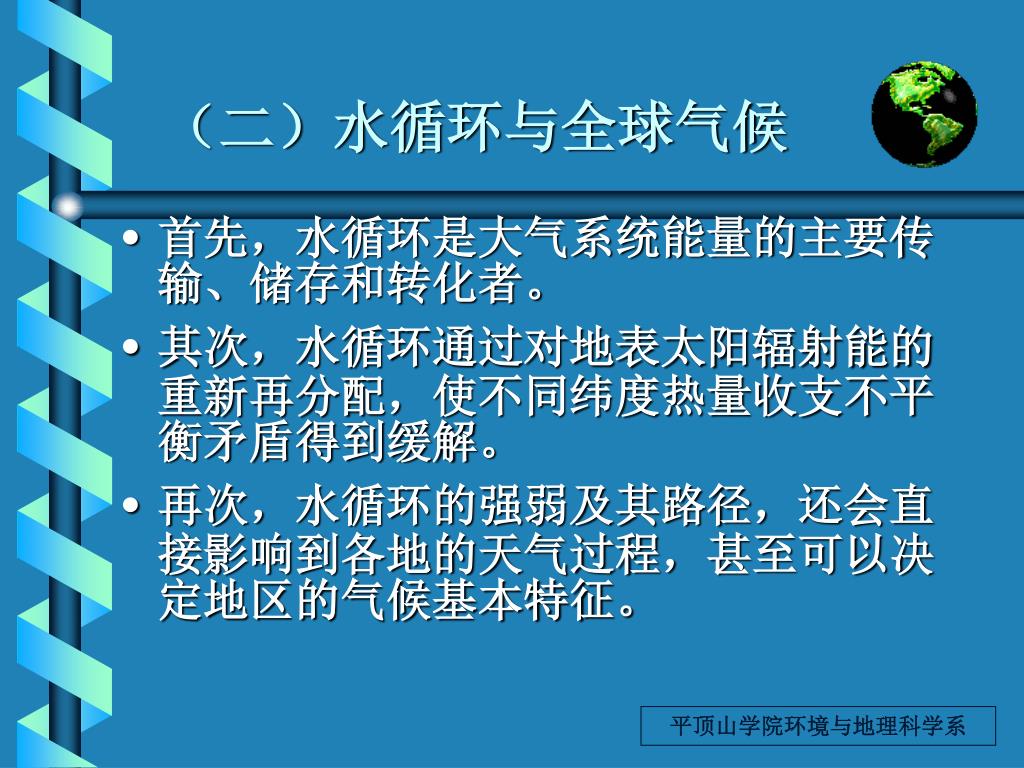 （二）水循环与全球气候

• 首先，水循环是大气系统能量的主要传输、储存和转化者。

• 其次，水循环通过对地表太阳辐射能的重新再分配，使不同纬度热量收支不平衡矛盾得到缓解。

• 再次，水循环的强弱及其路径，还会直接影响到各地的天气过程，甚至可以决定地区的气候基本特征。

平顶山学院环境与地理科学系